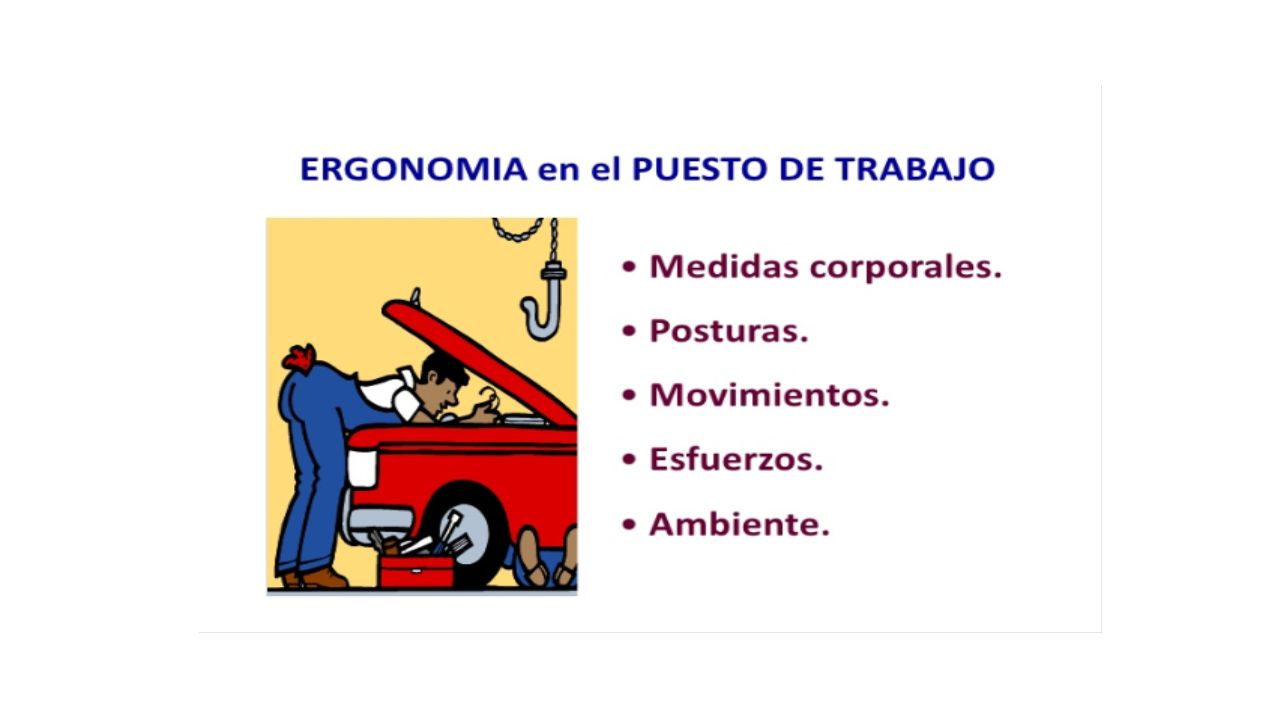 ERGONOMIA en el PUESTO DE TRABAJO

• Medidas corporales.
• Posturas.
• Movimientos.
• Esfuerzos.
• Ambiente.